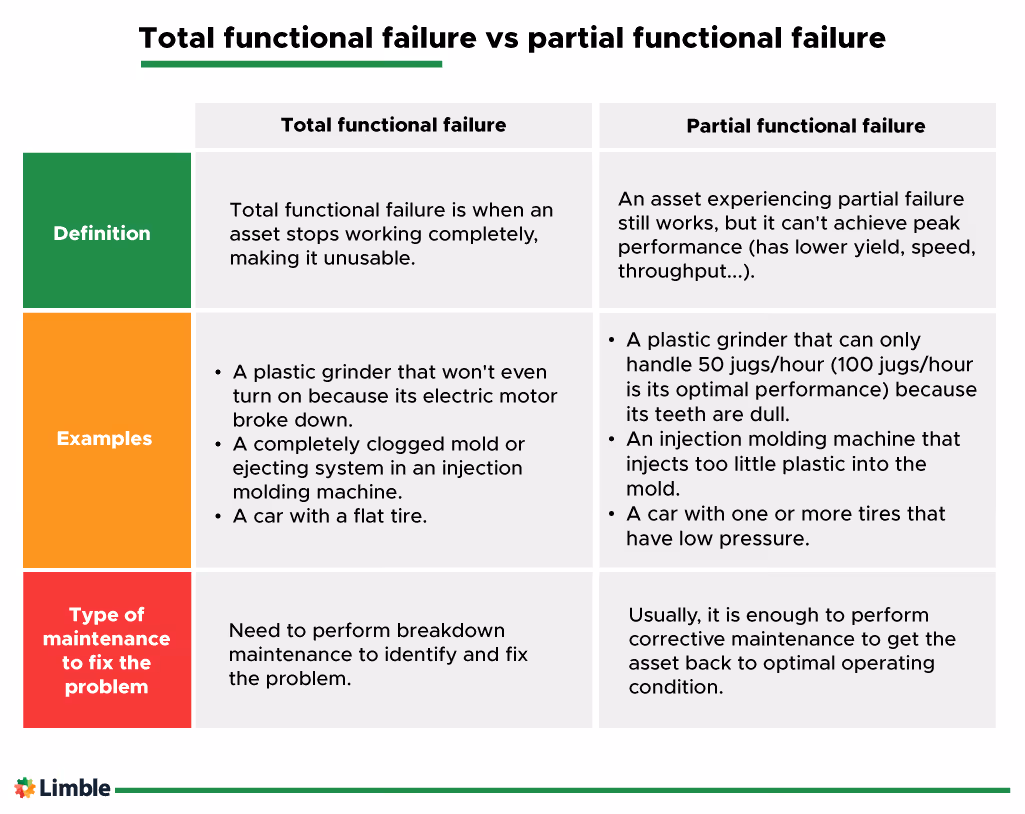 Total functional failure vs partial functional failure

| | Total functional failure | Partial functional failure |
|---|---|---|
| Definition | Total functional failure is when an asset stops working completely, making it unusable. | An asset experiencing partial failure still works, but it can't achieve peak performance (has lower yield, speed, throughput...). |
| Examples | • A plastic grinder that won't even turn on because its electric motor broke down. • A completely clogged mold or ejecting system in an injection molding machine. • A car with a flat tire. | • A plastic grinder that can only handle 50 jugs/hour (100 jugs/hour is its optimal performance) because its teeth are dull. • An injection molding machine that injects too little plastic into the mold. • A car with one or more tires that have low pressure. |
| Type of maintenance to fix the problem | Need to perform breakdown maintenance to identify and fix the problem. | Usually, it is enough to perform corrective maintenance to get the asset back to optimal operating condition. |

Limble